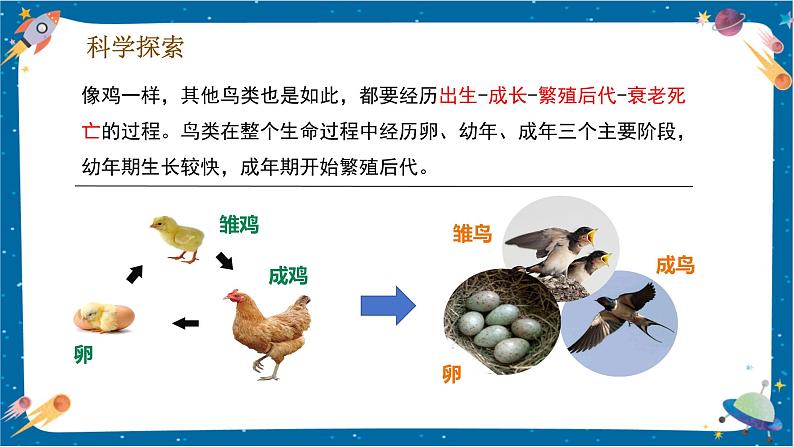 科学探索

像鸡一样，其他鸟类也是如此，都要经历出生-成长-繁殖后代-衰老死亡的过程。鸟类在整个生命过程中经历卵、幼年、成年三个主要阶段，幼年期生长较快，成年期开始繁殖后代。

雏鸡

成鸡

卵

雏鸟

成鸟

卵